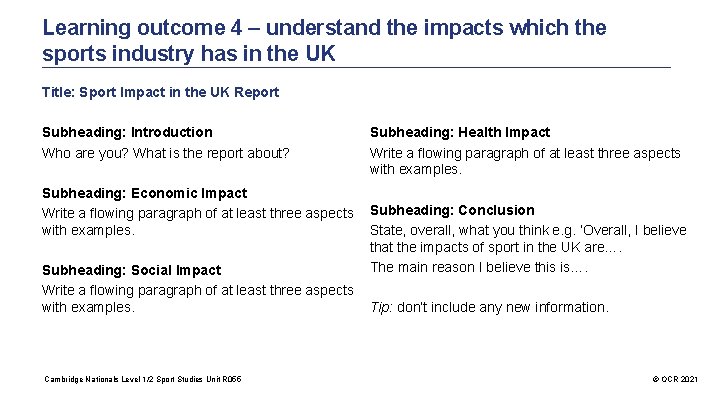 Learning outcome 4 – understand the impacts which the sports industry has in the UK

Title: Sport Impact in the UK Report

Subheading: Introduction

Who are you? What is the report about?

Subheading: Economic Impact

Write a flowing paragraph of at least three aspects with examples.

Subheading: Social Impact

Write a flowing paragraph of at least three aspects with examples.

Subheading: Health Impact

Write a flowing paragraph of at least three aspects with examples.

Subheading: Conclusion

State, overall, what you think e.g. 'Overall, I believe that the impacts of sport in the UK are….

The main reason I believe this is….

Tip: don't include any new information.

Cambridge Nationals Level 1/2 Sport Studies Unit R056

© OCR 2021